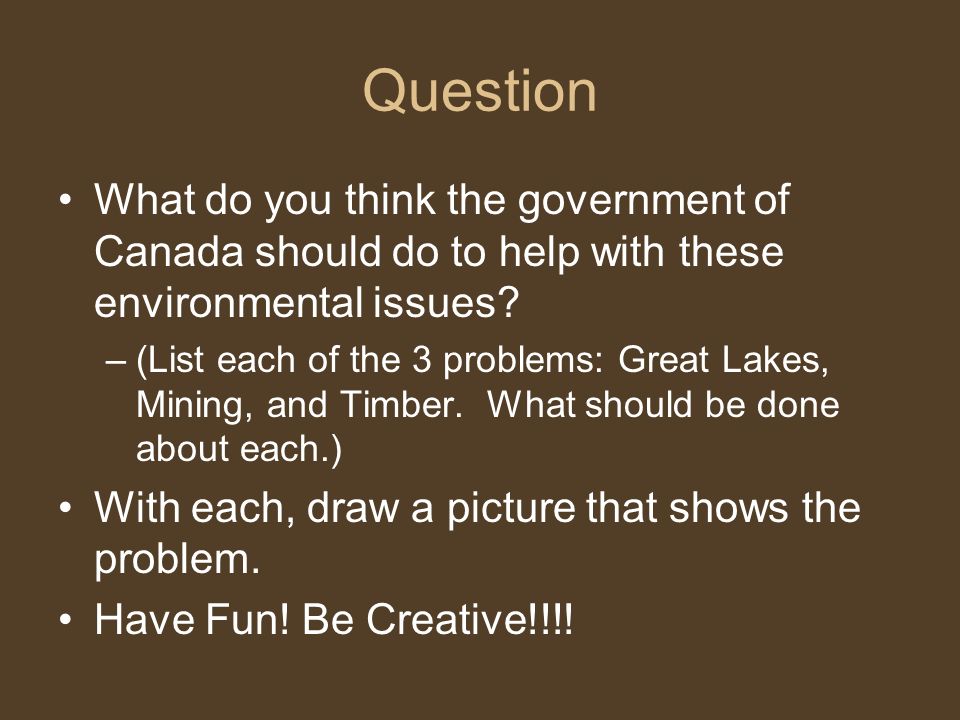 Question

• What do you think the government of Canada should do to help with these environmental issues?

– (List each of the 3 problems: Great Lakes, Mining, and Timber. What should be done about each.)

• With each, draw a picture that shows the problem.

• Have Fun! Be Creative!!!!